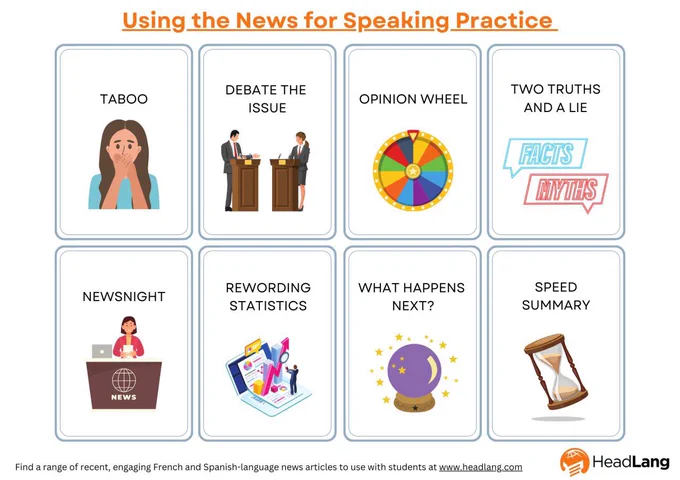 Using the News for Speaking Practice

TABOO

DEBATE THE ISSUE

OPINION WHEEL

TWO TRUTHS AND A LIE

FACTS

MYTHS

NEWSNIGHT

NEWS

REWORDING STATISTICS

WHAT HAPPENS NEXT?

SPEED SUMMARY

Find a range of recent, engaging French and Spanish-language news articles to use with students at www.headlang.com

HeadLang